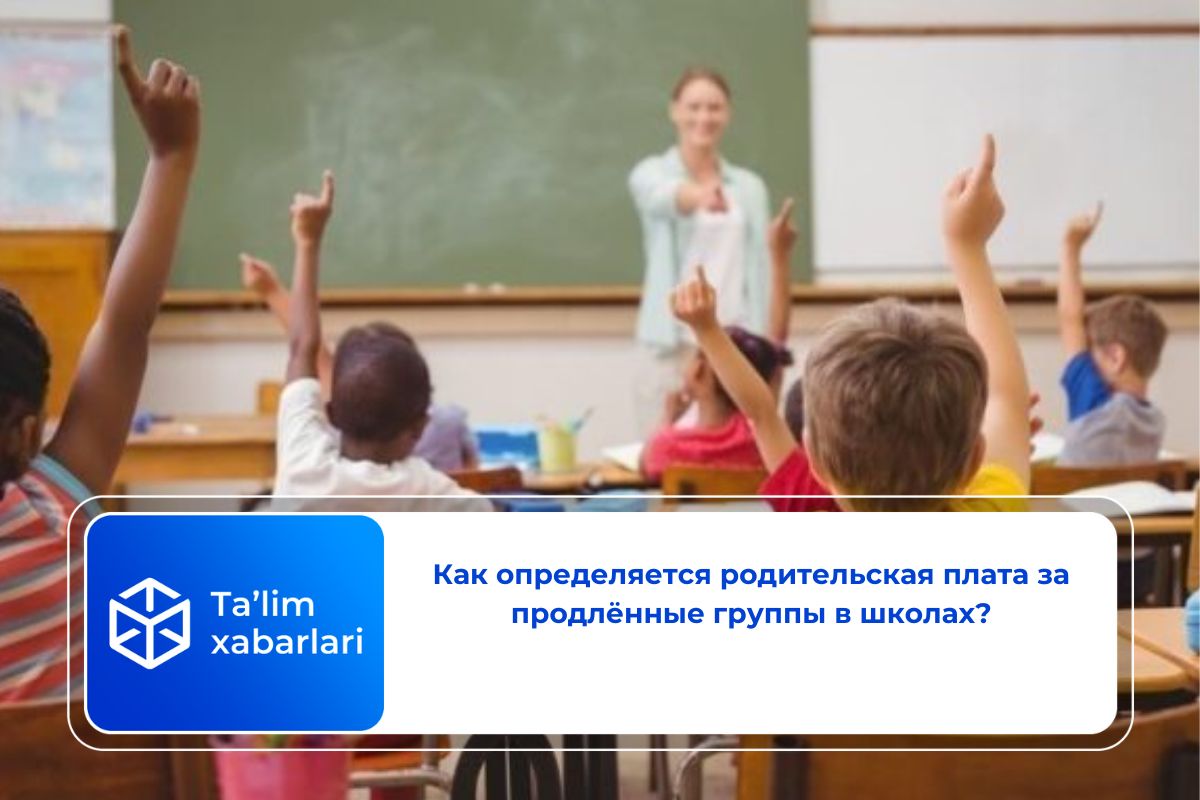 Ta’lim xabarlari

Как определяется родительская плата за продлённые группы в школах?